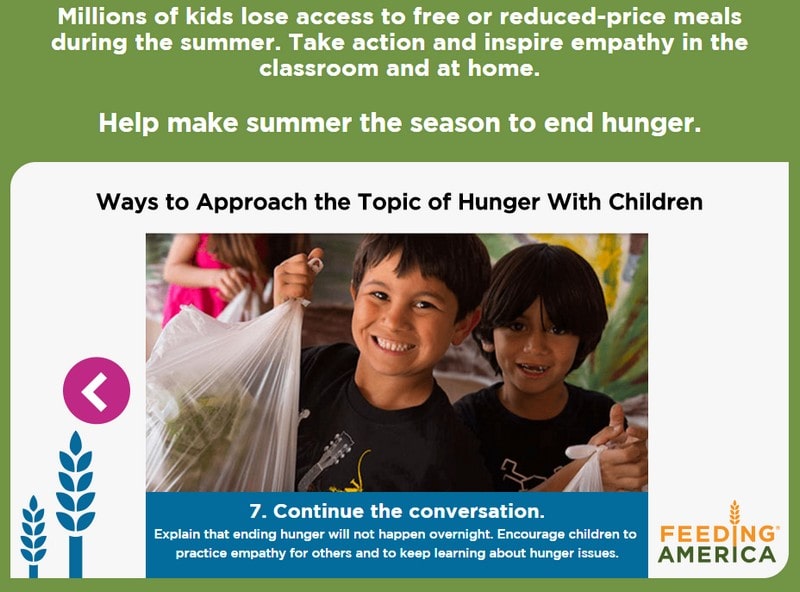 Millions of kids lose access to free or reduced-price meals during the summer. Take action and inspire empathy in the classroom and at home.

Help make summer the season to end hunger.

Ways to Approach the Topic of Hunger With Children

7. Continue the conversation.

Explain that ending hunger will not happen overnight. Encourage children to practice empathy for others and to keep learning about hunger issues.

FEEDING AMERICA